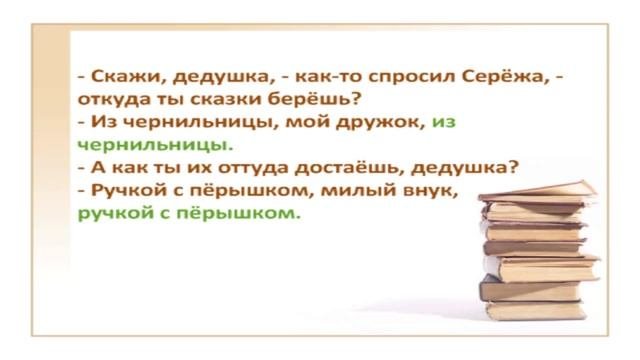 - Скажи, дедушка, - как-то спросил Серёжа, - откуда ты сказки берёшь?
- Из чернильницы, мой дружок, из чернильницы.
- А как ты их оттуда достаёшь, дедушка?
- Ручкой с пёрышком, милый внук, ручкой с пёрышком.